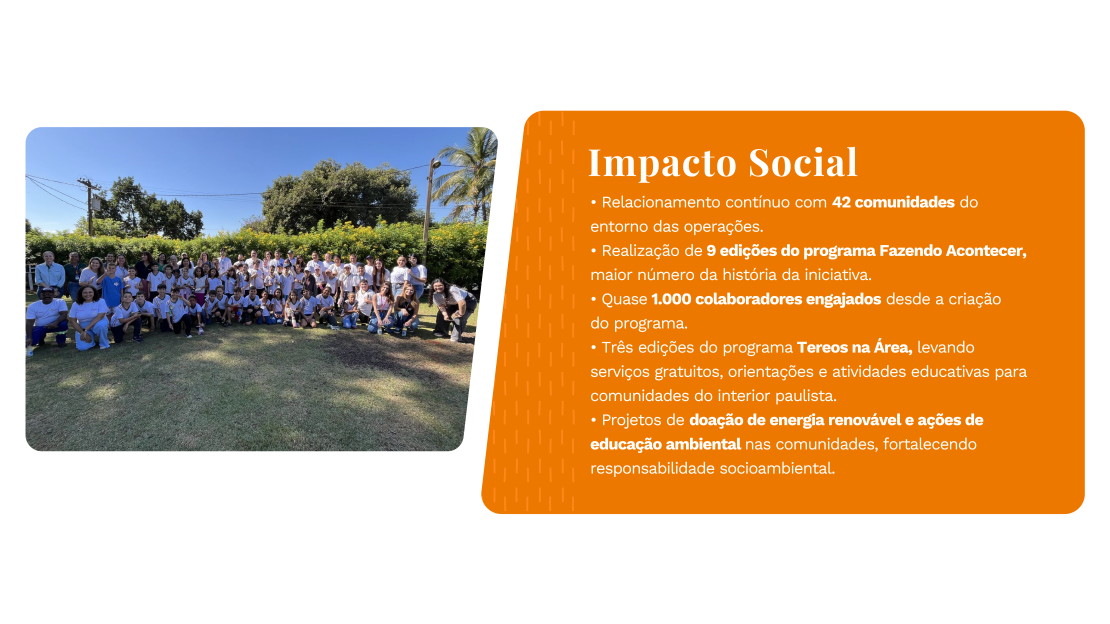 Impacto Social

• Relacionamento contínuo com 42 comunidades do entorno das operações.
• Realização de 9 edições do programa Fazendo Acontecer, maior número da história da iniciativa.
• Quase 1.000 colaboradores engajados desde a criação do programa.
• Três edições do programa Tereos na Área, levando serviços gratuitos, orientações e atividades educativas para comunidades do interior paulista.
• Projetos de doação de energia renovável e ações de educação ambiental nas comunidades, fortalecendo responsabilidade socioambiental.